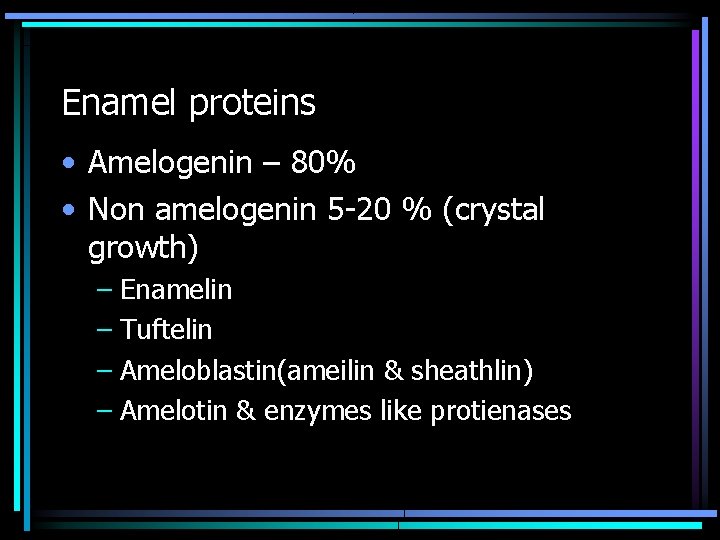 Enamel proteins

• Amelogenin – 80%
• Non amelogenin 5-20 % (crystal growth)
  – Enamelin
  – Tuftelin
  – Ameloblastin(ameilin & sheathlin)
  – Amelotin & enzymes like protienases